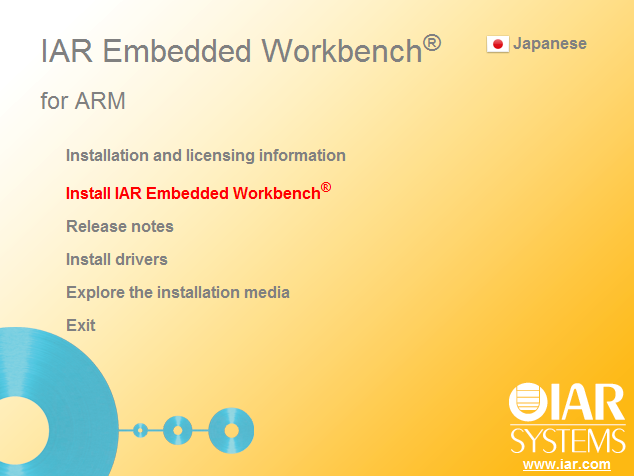 IAR Embedded Workbench®

Japanese

for ARM

Installation and licensing information

Install IAR Embedded Workbench®

Release notes

Install drivers

Explore the installation media

Exit

IAR SYSTEMS

www.iar.com